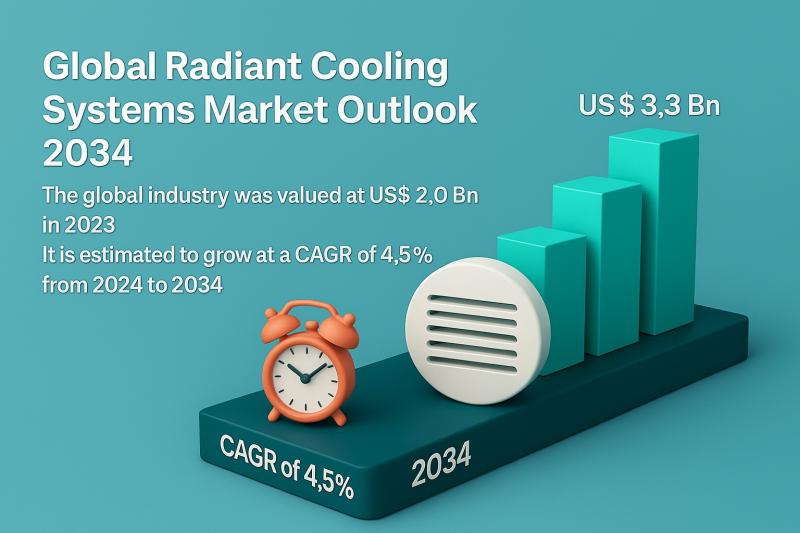 Global Radiant Cooling Systems Market Outlook 2034

The global industry was valued at US$ 2,0 Bn in 2023
It is estimated to grow at a CAGR of 4,5% from 2024 to 2034

US$ 3,3 Bn

CAGR of 4,5%

2034